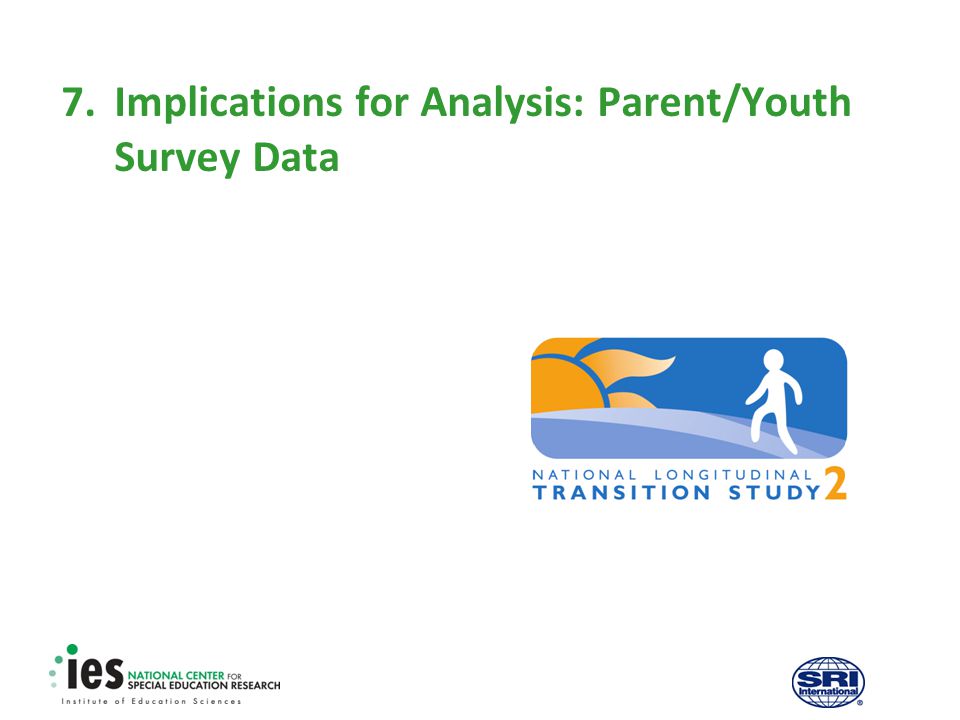 7. Implications for Analysis: Parent/Youth Survey Data

NATIONAL LONGITUDINAL TRANSITION STUDY 2

ies NATIONAL CENTER FOR SPECIAL EDUCATION RESEARCH
Institute of Education Sciences

SRI International